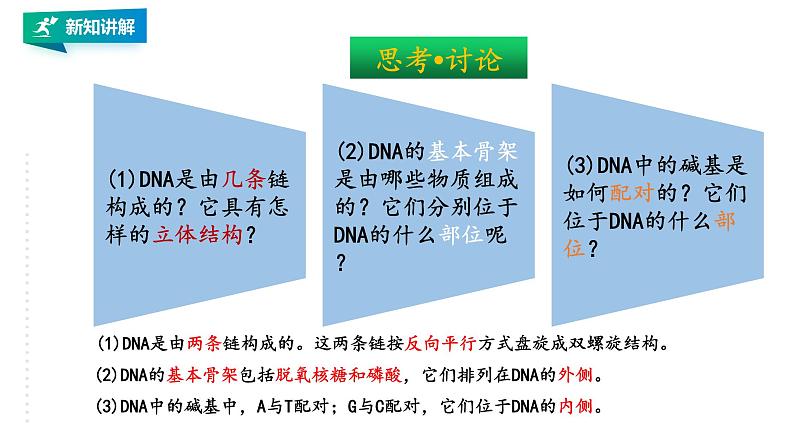 新知讲解

思考•讨论

(1)DNA是由几条链构成的？它具有怎样的立体结构？

(2)DNA的基本骨架是由哪些物质组成的？它们分别位于DNA的什么部位呢？

(3)DNA中的碱基是如何配对的？它们位于DNA的什么部位？

(1)DNA是由两条链构成的。这两条链按反向平行方式盘旋成双螺旋结构。

(2)DNA的基本骨架包括脱氧核糖和磷酸，它们排列在DNA的外侧。

(3)DNA中的碱基中，A与T配对；G与C配对，它们位于DNA的内侧。